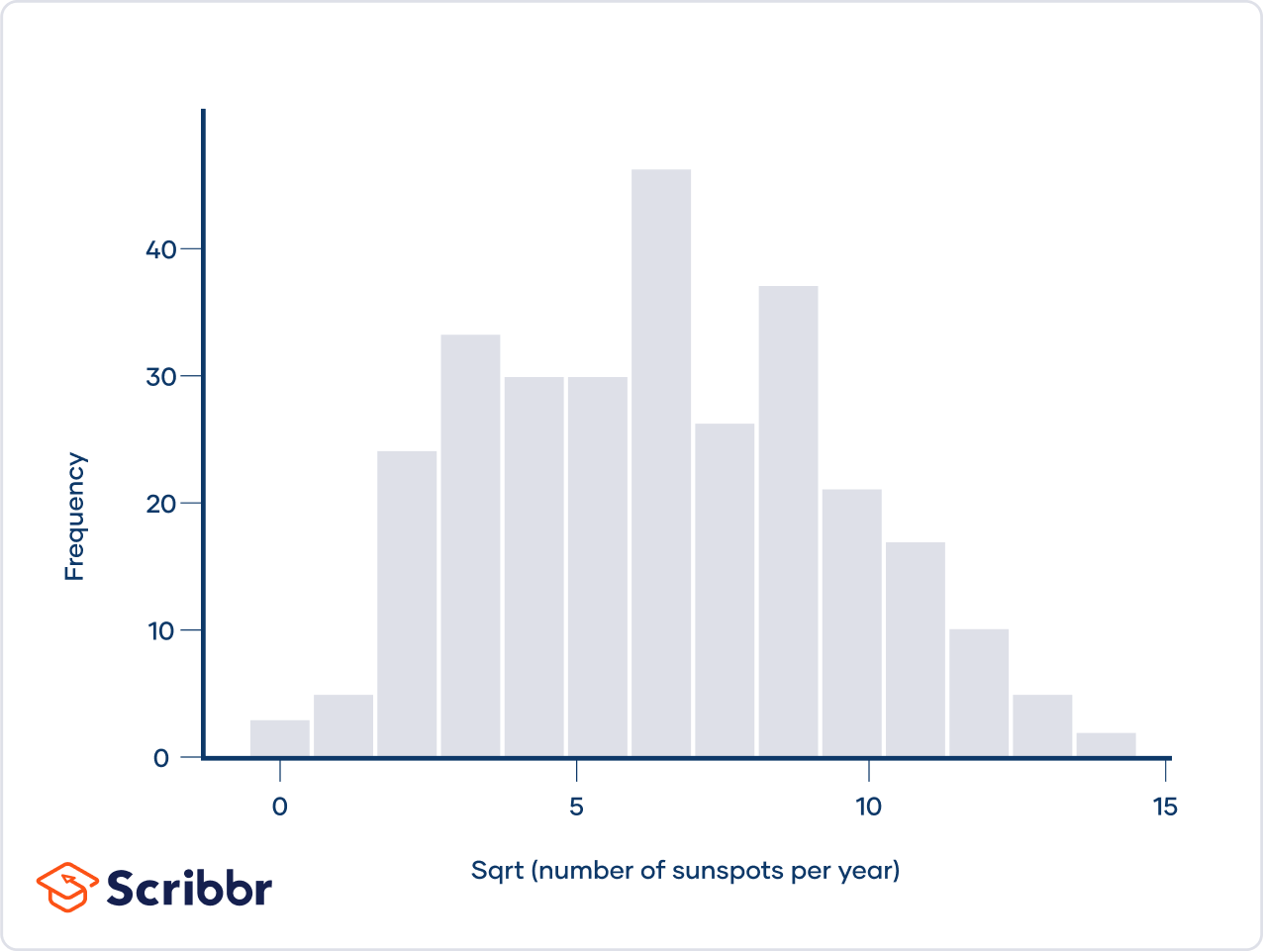 Frequency

40

30

20

10

0

0

5

10

15

Sqrt (number of sunspots per year)

Scribbr